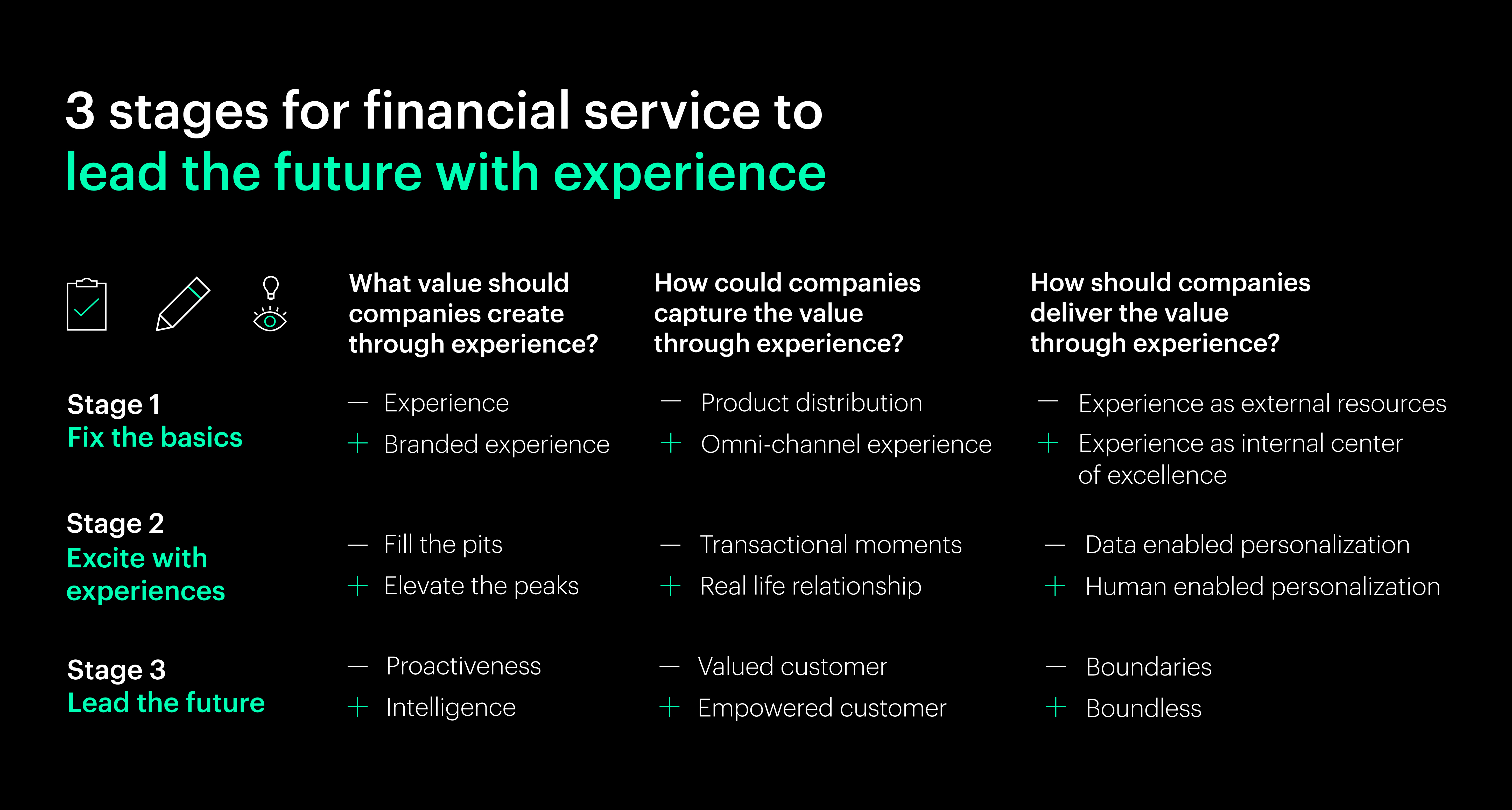 3 stages for financial service to
lead the future with experience

| | What value should companies create through experience? | How could companies capture the value through experience? | How should companies deliver the value through experience? |
|---|---|---|---|
| Stage 1 Fix the basics | — Experience + Branded experience | — Product distribution + Omni-channel experience | — Experience as external resources + Experience as internal center of excellence |
| Stage 2 Excite with experiences | — Fill the pits + Elevate the peaks | — Transactional moments + Real life relationship | — Data enabled personalization + Human enabled personalization |
| Stage 3 Lead the future | — Proactiveness + Intelligence | — Valued customer + Empowered customer | — Boundaries + Boundless |